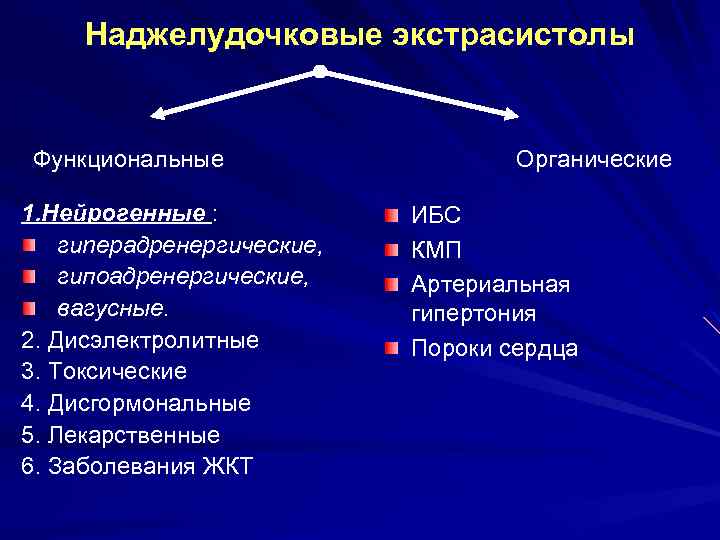 Наджелудочковые экстрасистолы

Функциональные

1.Нейрогенные :
гиперадренергические,
гипоадренергические,
вагусные.
2. Дисэлектролитные
3. Токсические
4. Дисгормональные
5. Лекарственные
6. Заболевания ЖКТ

Органические

ИБС
КМП
Артериальная гипертония
Пороки сердца